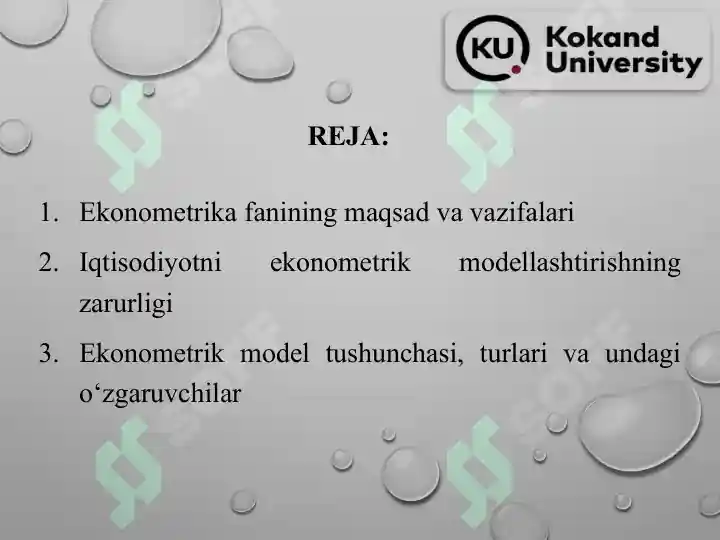 KU Kokand University

REJA:

1. Ekonometrika fanining maqsad va vazifalari
2. Iqtisodiyotni ekonometrik modellashtirishning zarurligi
3. Ekonometrik model tushunchasi, turlari va undagi o‘zgaruvchilar